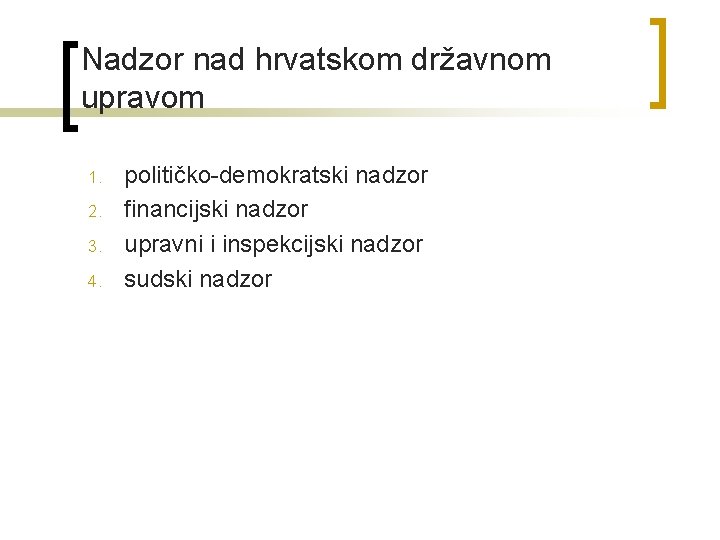 Nadzor nad hrvatskom državnom upravom

1. političko-demokratski nadzor
2. financijski nadzor
3. upravni i inspekcijski nadzor
4. sudski nadzor